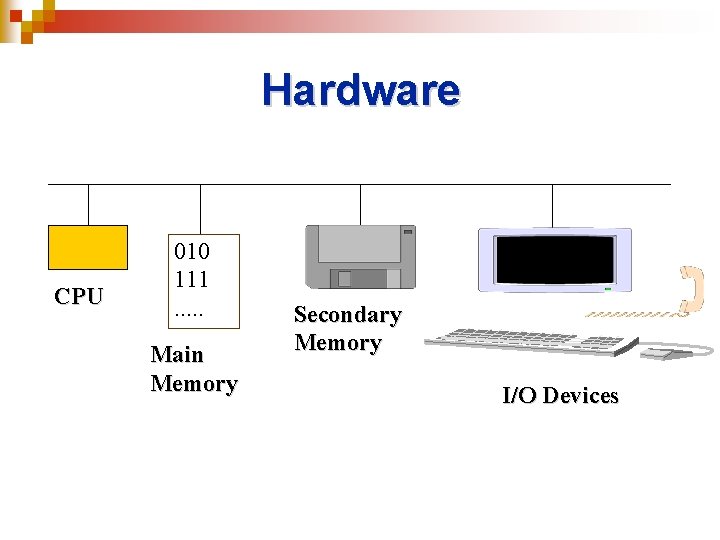 Hardware

CPU

010
111
.....

Main Memory

Secondary Memory

I/O Devices